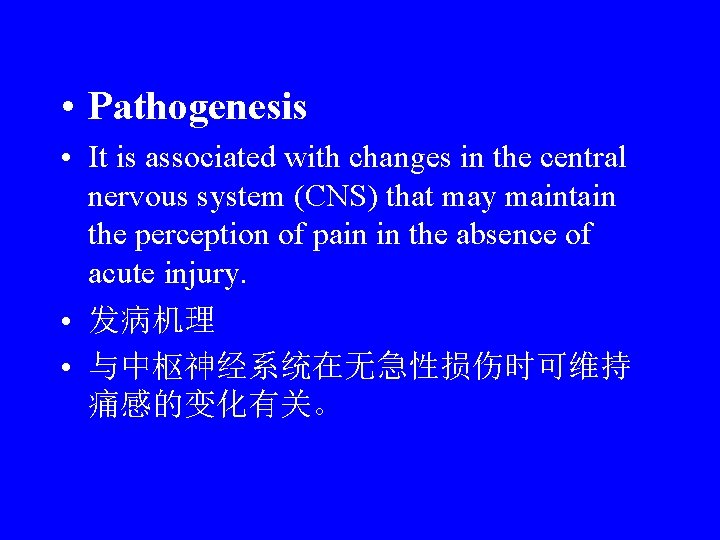 • Pathogenesis

• It is associated with changes in the central nervous system (CNS) that may maintain the perception of pain in the absence of acute injury.

• 发病机理

• 与中枢神经系统在无急性损伤时可维持痛感的变化有关。